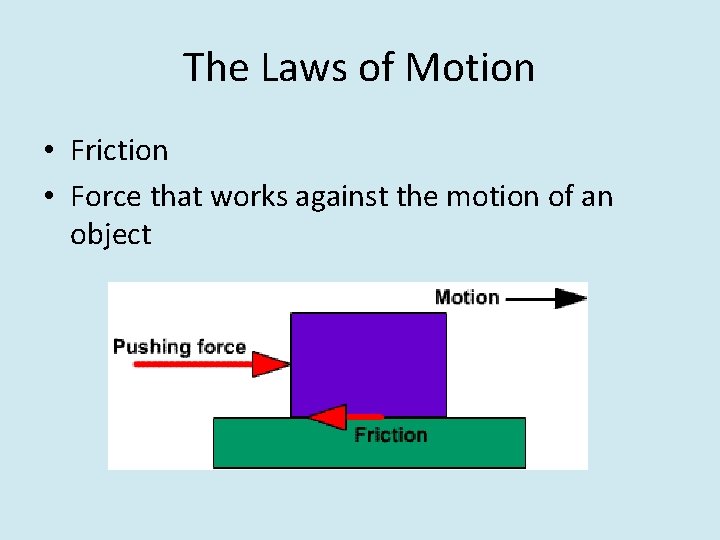 The Laws of Motion

• Friction
• Force that works against the motion of an object

Motion

Pushing force

Friction